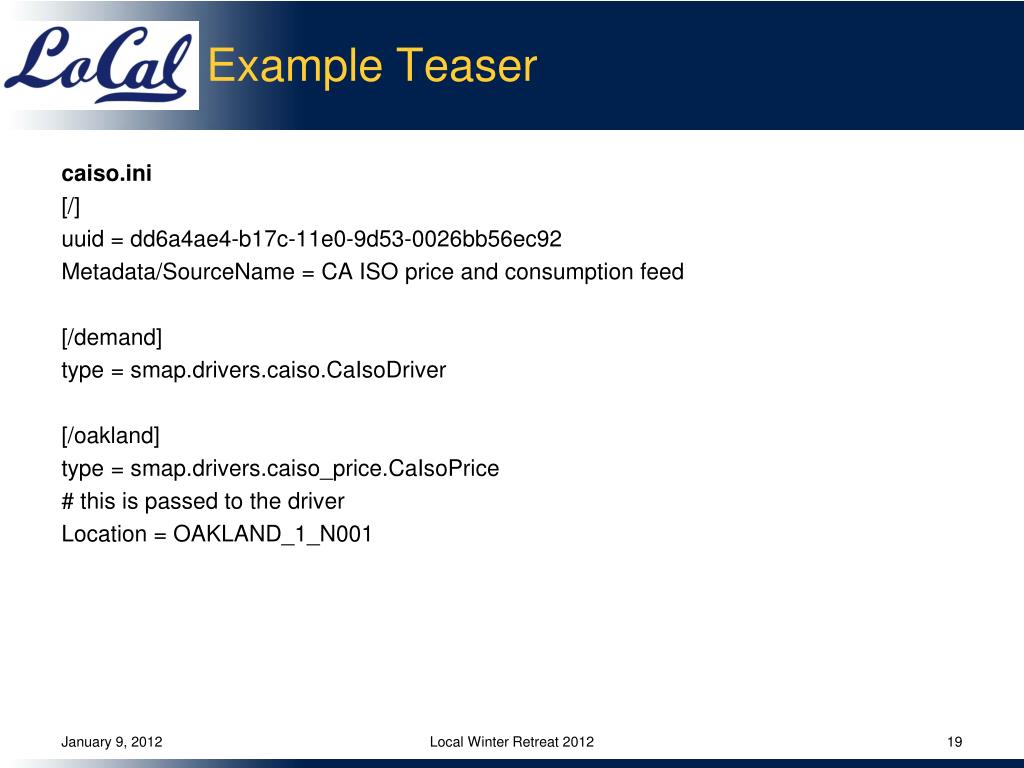 LoCal Example Teaser

caiso.ini
[/]
uuid = dd6a4ae4-b17c-11e0-9d53-0026bb56ec92
Metadata/SourceName = CA ISO price and consumption feed

[/demand]
type = smap.drivers.caiso.CaIsoDriver

[/oakland]
type = smap.drivers.caiso_price.CaIsoPrice
# this is passed to the driver
Location = OAKLAND_1_N001

January 9, 2012
Local Winter Retreat 2012
19